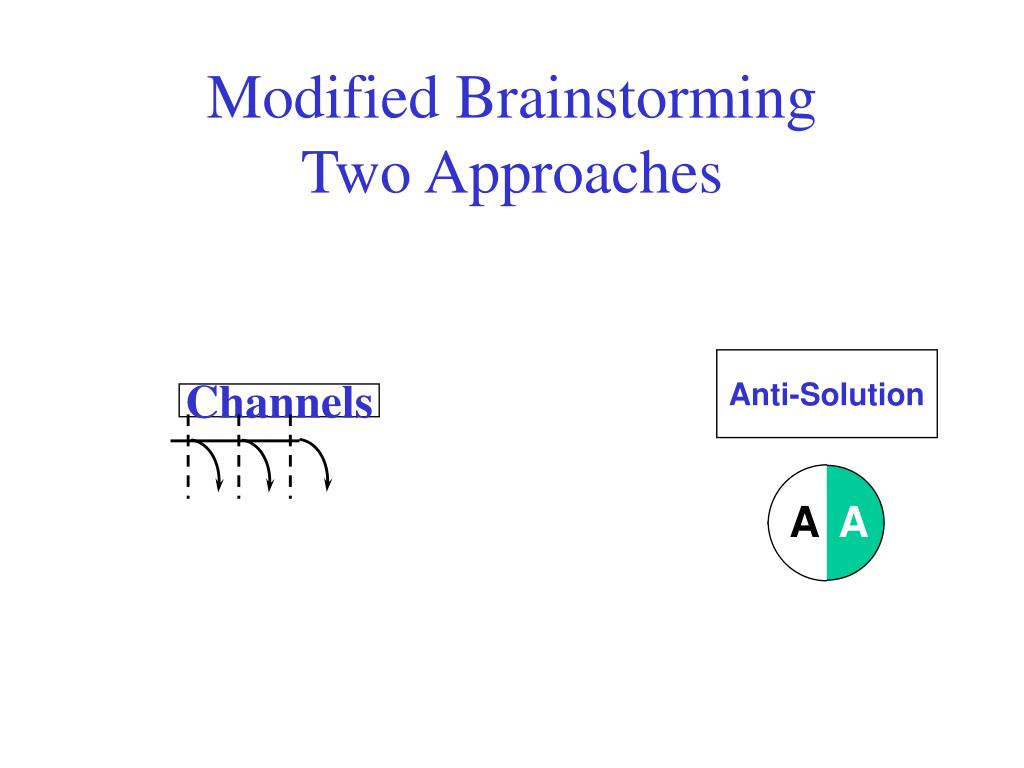 Modified Brainstorming
Two Approaches

Channels

Anti-Solution

A A